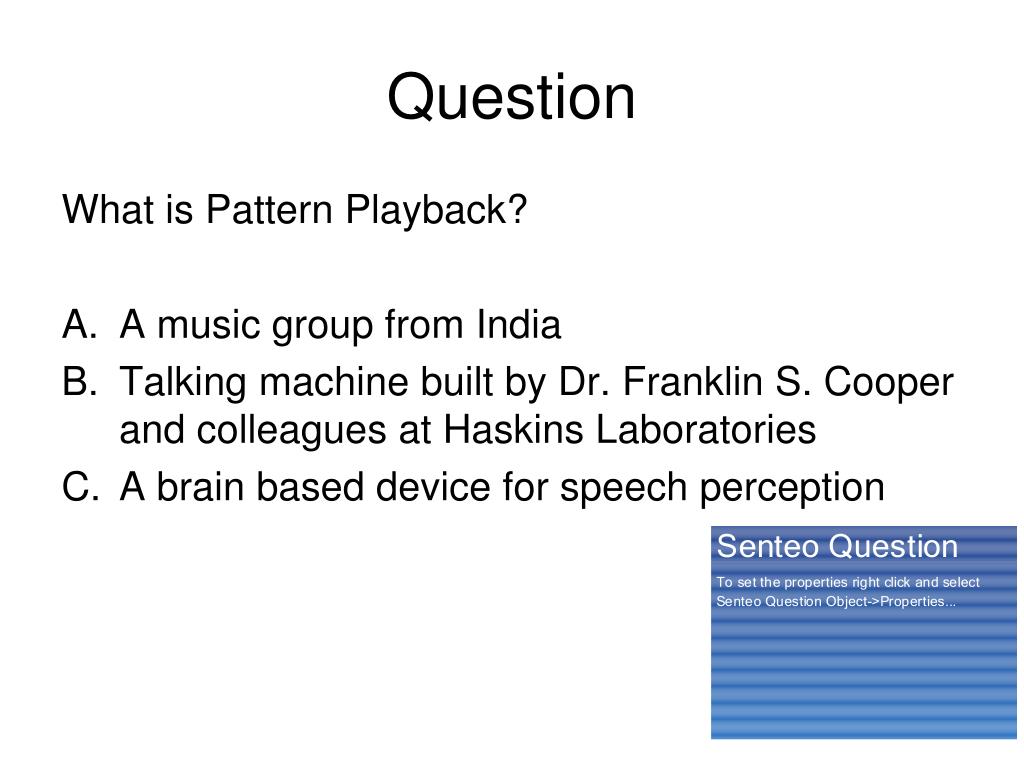 Question

What is Pattern Playback?

A. A music group from India
B. Talking machine built by Dr. Franklin S. Cooper and colleagues at Haskins Laboratories
C. A brain based device for speech perception

Senteo Question
To set the properties right click and select Senteo Question Object->Properties...